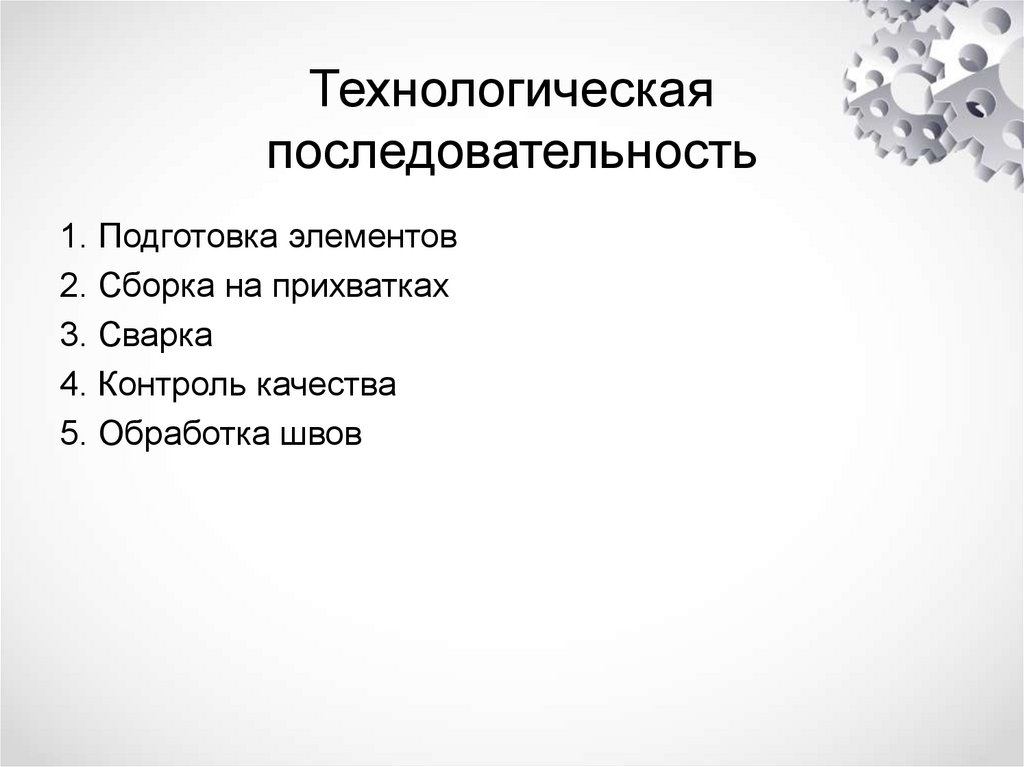 Технологическая последовательность

1. Подготовка элементов
2. Сборка на прихватках
3. Сварка
4. Контроль качества
5. Обработка швов